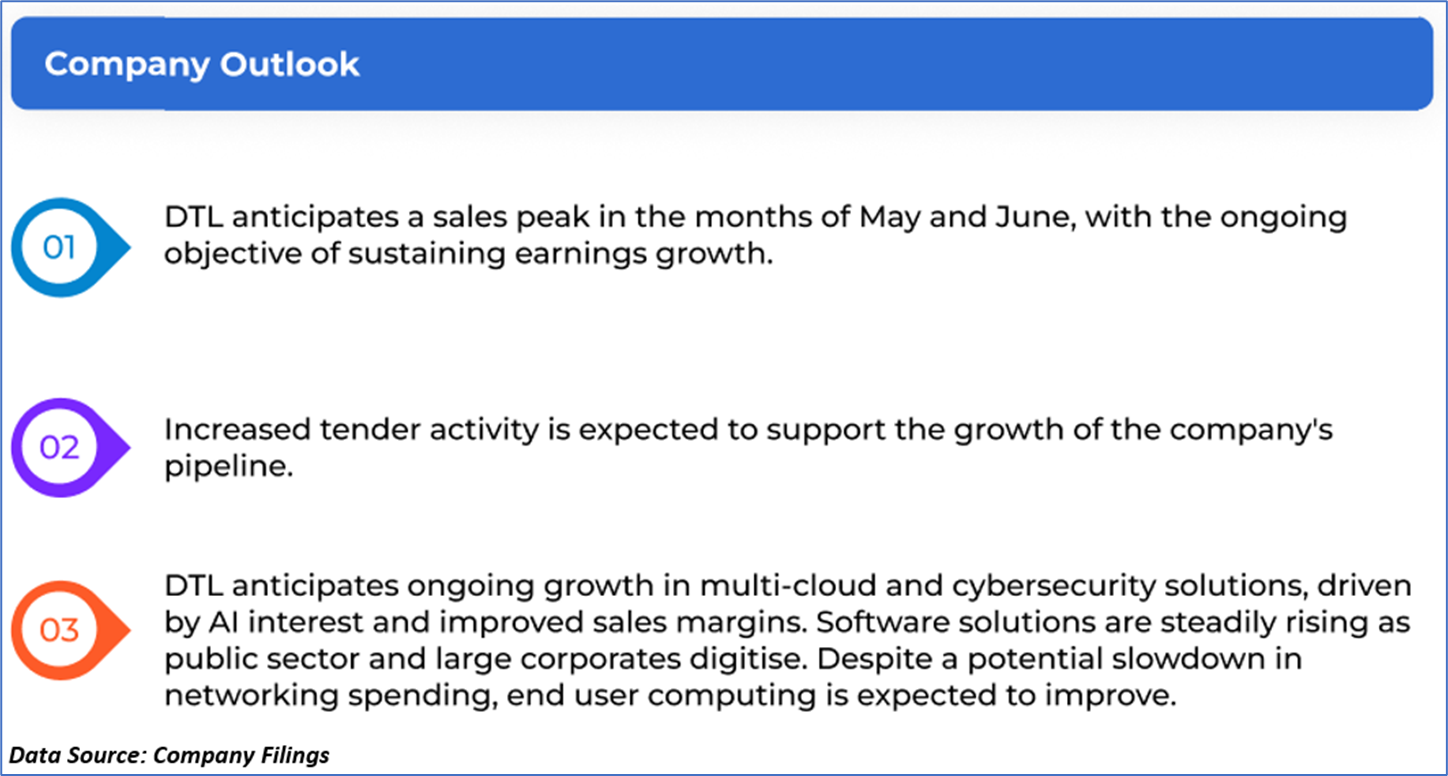 Company Outlook

01

DTL anticipates a sales peak in the months of May and June, with the ongoing objective of sustaining earnings growth.

02

Increased tender activity is expected to support the growth of the company's pipeline.

03

DTL anticipates ongoing growth in multi-cloud and cybersecurity solutions, driven by AI interest and improved sales margins. Software solutions are steadily rising as public sector and large corporates digitise. Despite a potential slowdown in networking spending, end user computing is expected to improve.

Data Source: Company Filings